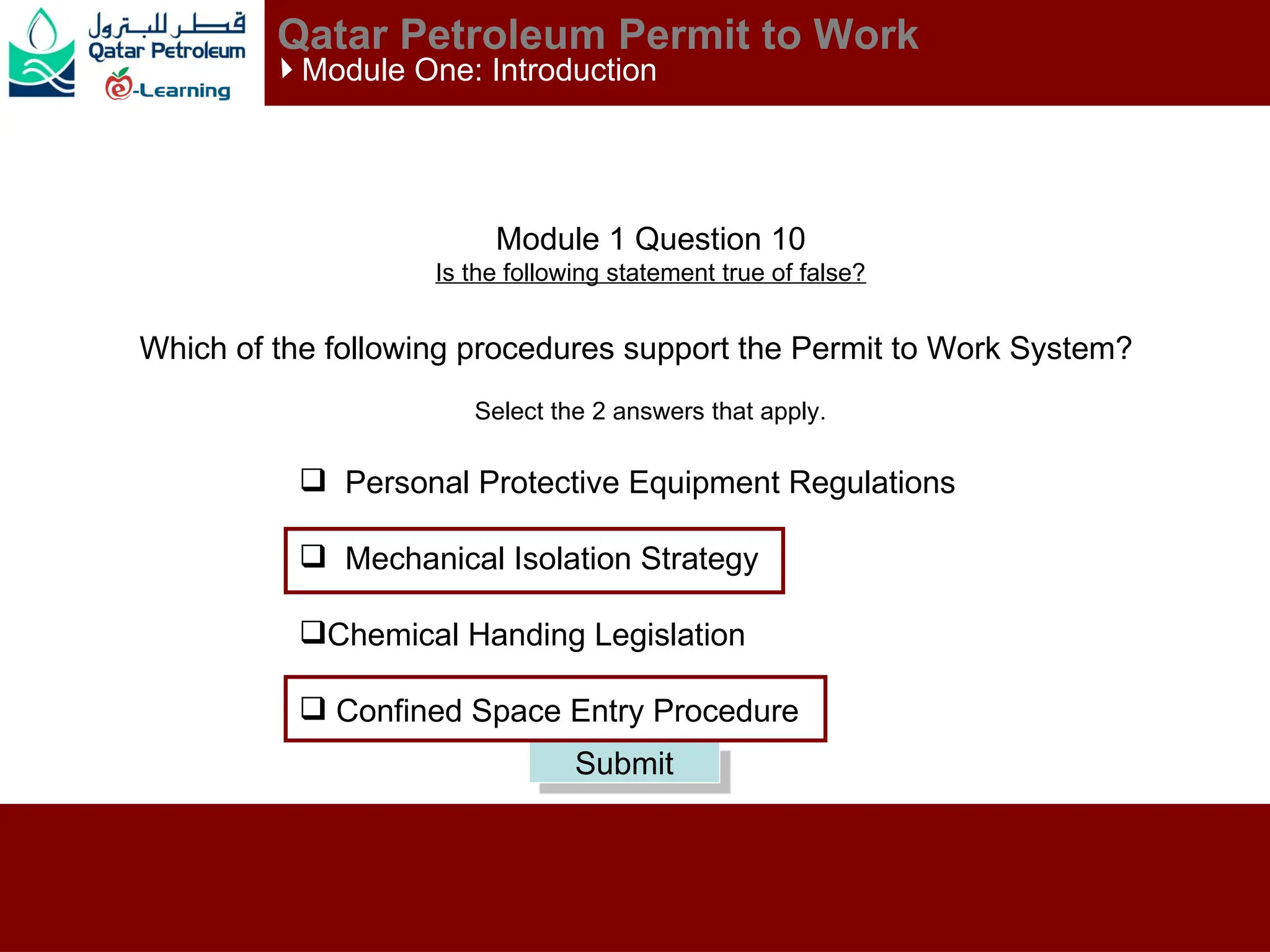 قطر للبترول
Qatar Petroleum
e-Learning

Qatar Petroleum Permit to Work
Module One: Introduction

Module 1 Question 10
Is the following statement true of false?

Which of the following procedures support the Permit to Work System?

Select the 2 answers that apply.

❑ Personal Protective Equipment Regulations

❑ Mechanical Isolation Strategy

❑Chemical Handing Legislation

❑ Confined Space Entry Procedure

Submit